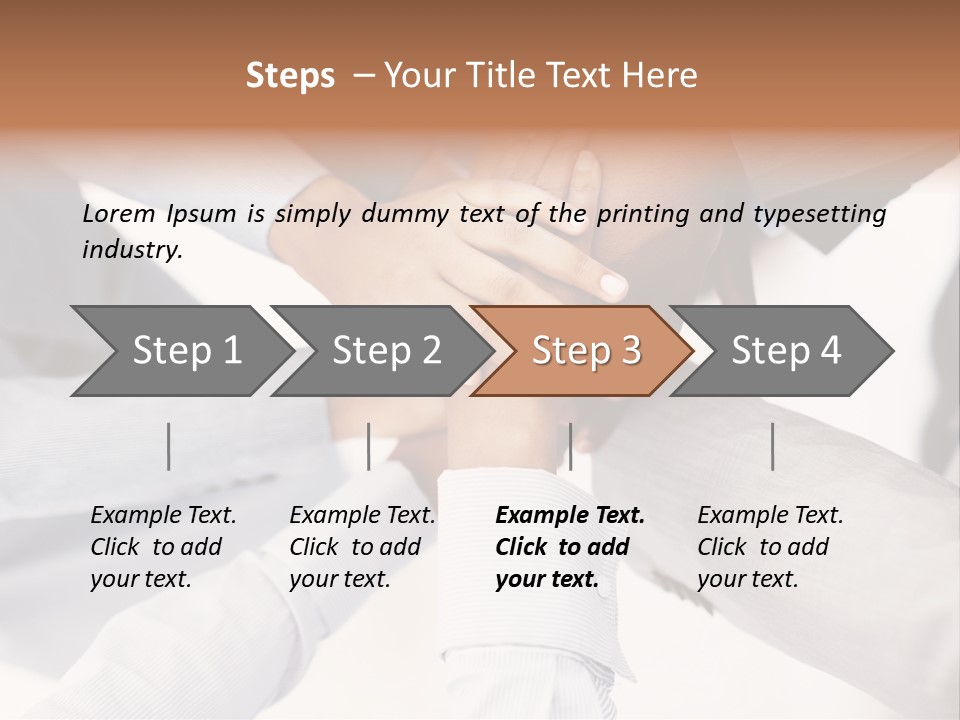 Steps – Your Title Text Here

Lorem Ipsum is simply dummy text of the printing and typesetting industry.

Step 1

Step 2

Step 3

Step 4

Example Text. Click to add your text.

Example Text. Click to add your text.

Example Text. Click to add your text.

Example Text. Click to add your text.